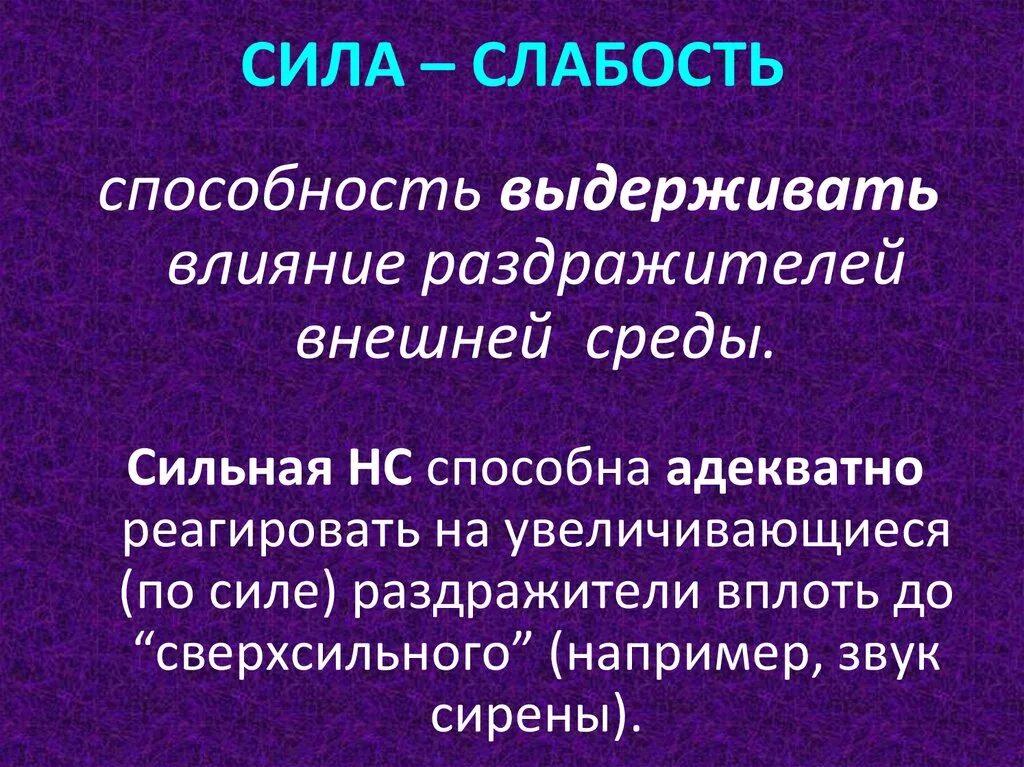 СИЛА – СЛАБОСТЬ

способность выдерживать влияние раздражителей внешней среды.

Сильная НС способна адекватно реагировать на увеличивающиеся (по силе) раздражители вплоть до “сверхсильного” (например, звук сирены).